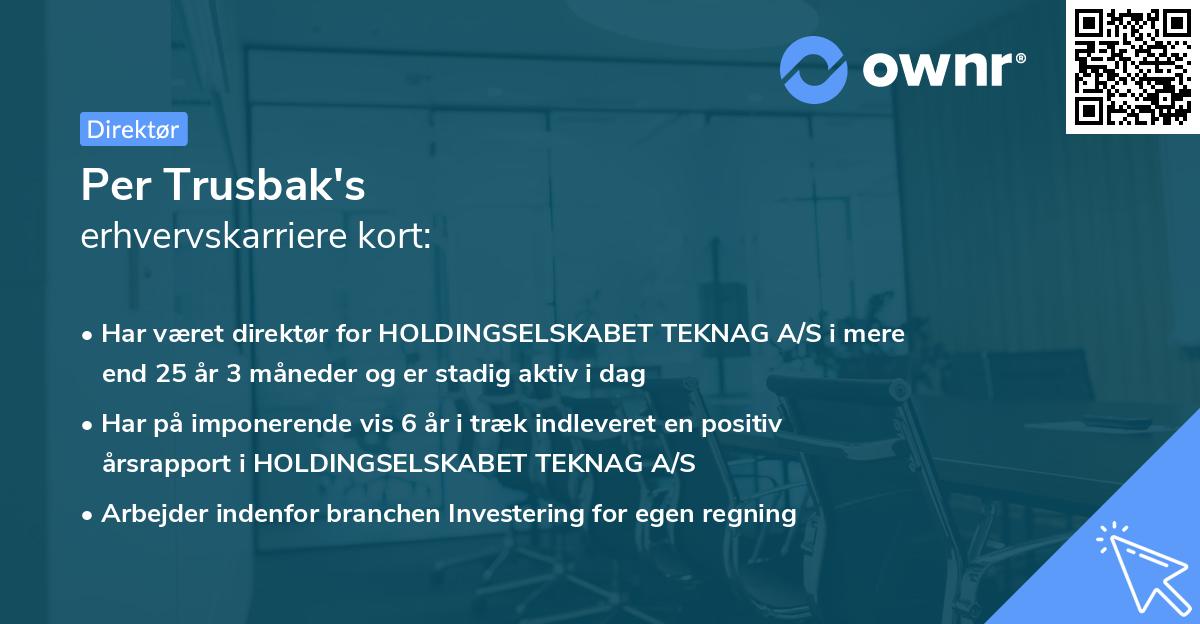 ownr®

Direktør

Per Trusbak's
erhvervskarriere kort:

• Har været direktør for HOLDINGSELSKABET TEKNAG A/S i mere end 25 år 3 måneder og er stadig aktiv i dag

• Har på imponerende vis 6 år i træk indleveret en positiv årsrapport i HOLDINGSELSKABET TEKNAG A/S

• Arbejder indenfor branchen Investering for egen regning